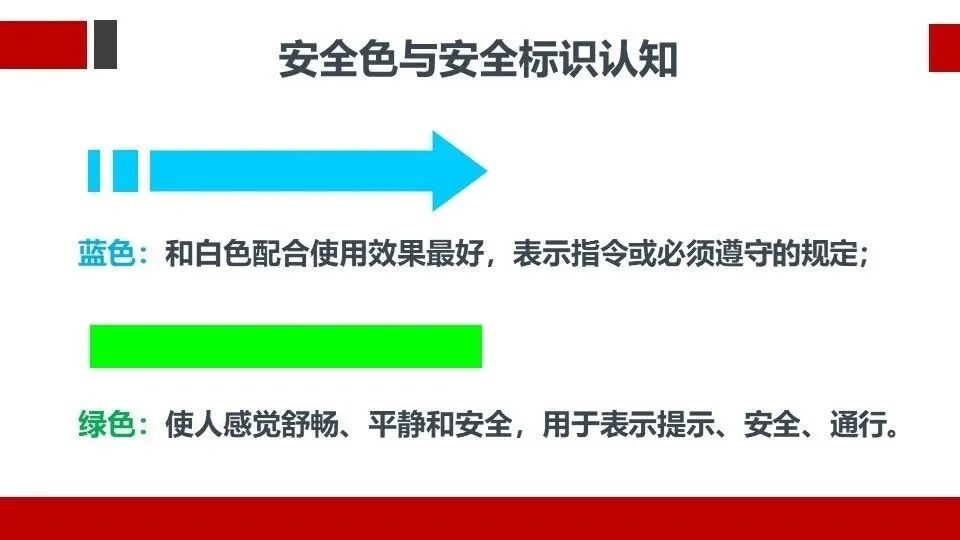 安全色与安全标识认知

蓝色：和白色配合使用效果最好，表示指令或必须遵守的规定；

绿色：使人感觉舒畅、平静和安全，用于表示提示、安全、通行。